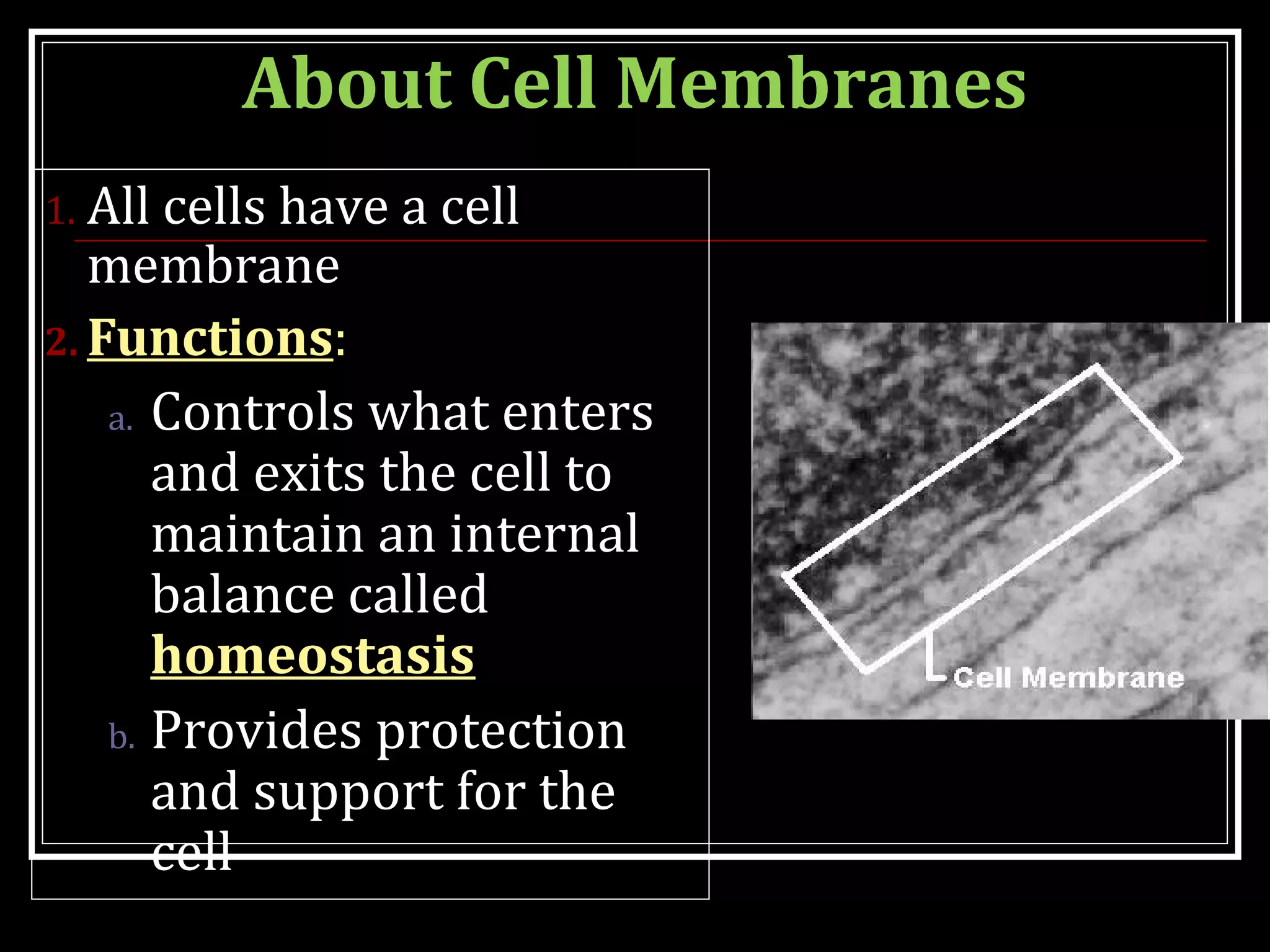 About Cell Membranes

1. All cells have a cell membrane

2. Functions:

a. Controls what enters and exits the cell to maintain an internal balance called homeostasis

b. Provides protection and support for the cell

Cell Membrane